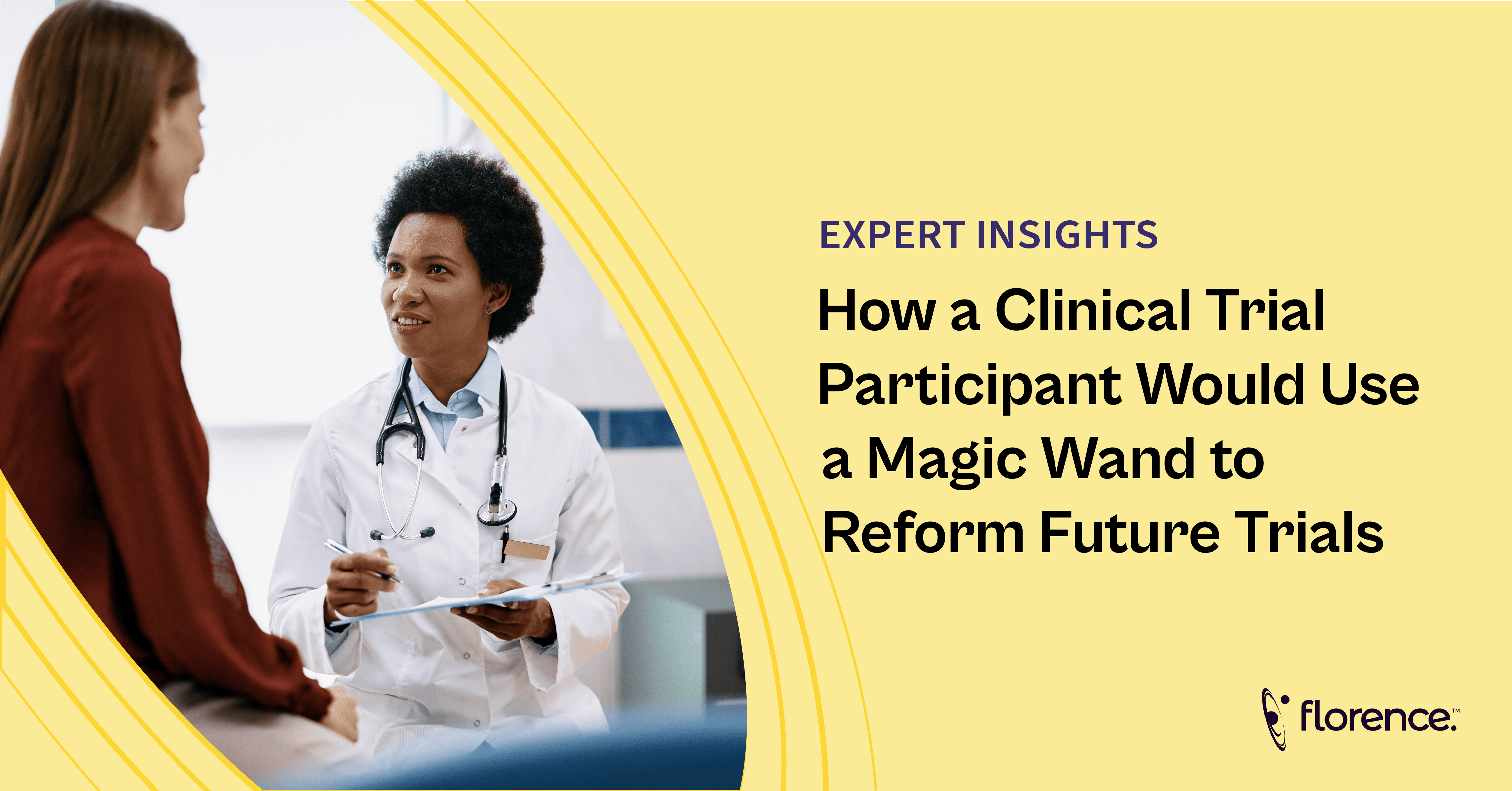 EXPERT INSIGHTS

How a Clinical Trial Participant Would Use a Magic Wand to Reform Future Trials

florence.™